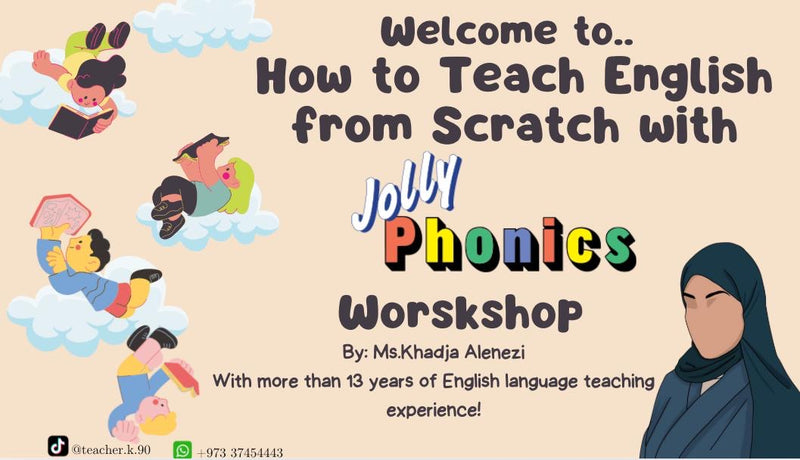 Welcome to..
How to Teach English from Scratch with

Jolly
Phonics

Worskshop

By: Ms.Khadja Alenezi
With more than 13 years of English language teaching experience!

@teacher.k.90
+973 37454443